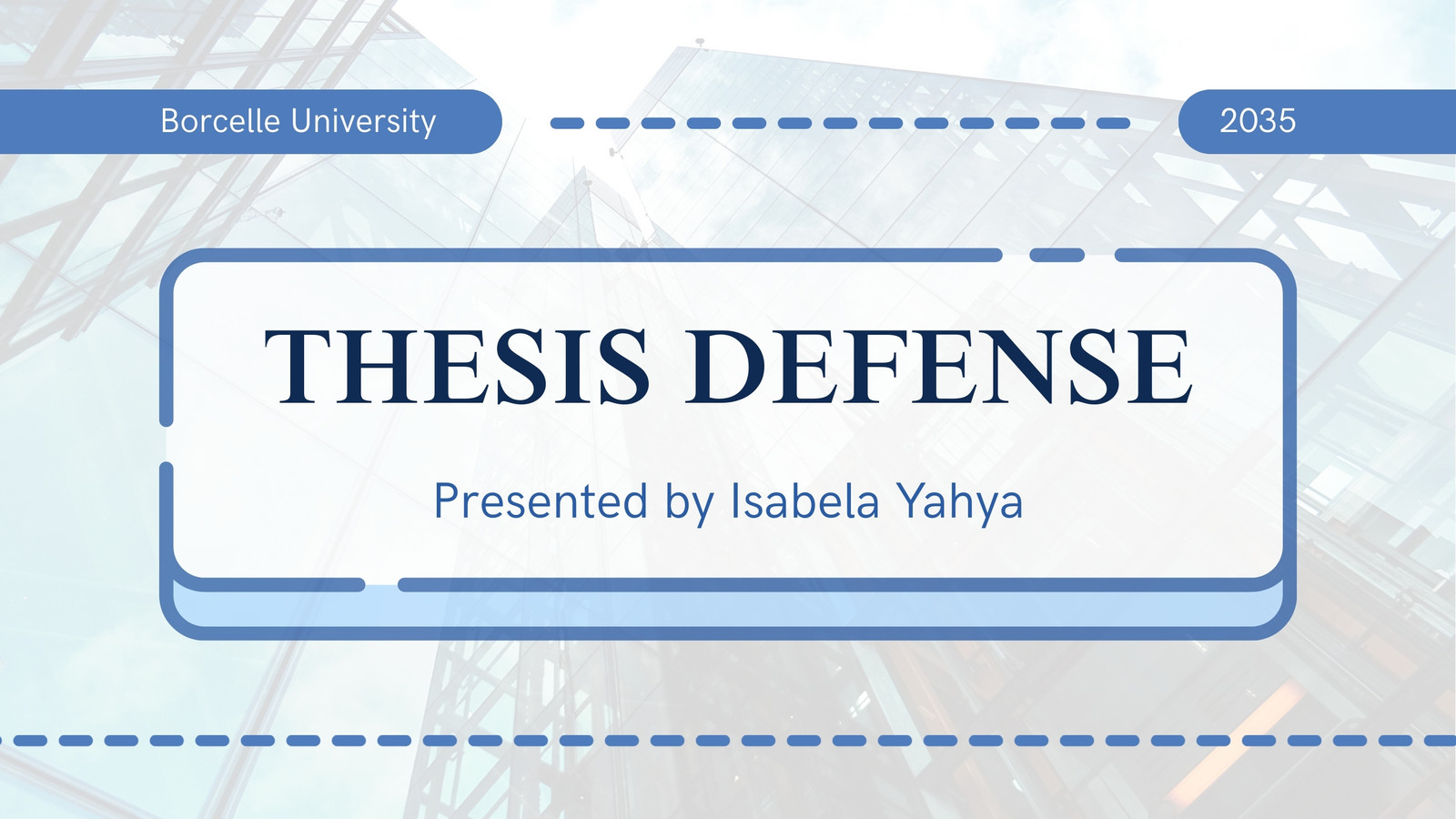 Borcelle University

2035

THESIS DEFENSE

Presented by Isabela Yahya